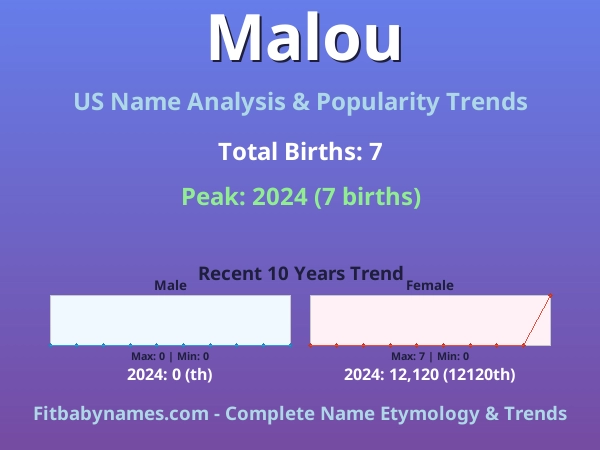 Malou

US Name Analysis & Popularity Trends

Total Births: 7

Peak: 2024 (7 births)

Recent 10 Years Trend

Male

Max: 0 | Min: 0

2024: 0 (th)

Female

Max: 7 | Min: 0

2024: 12,120 (12120th)

Fitbabynames.com - Complete Name Etymology & Trends